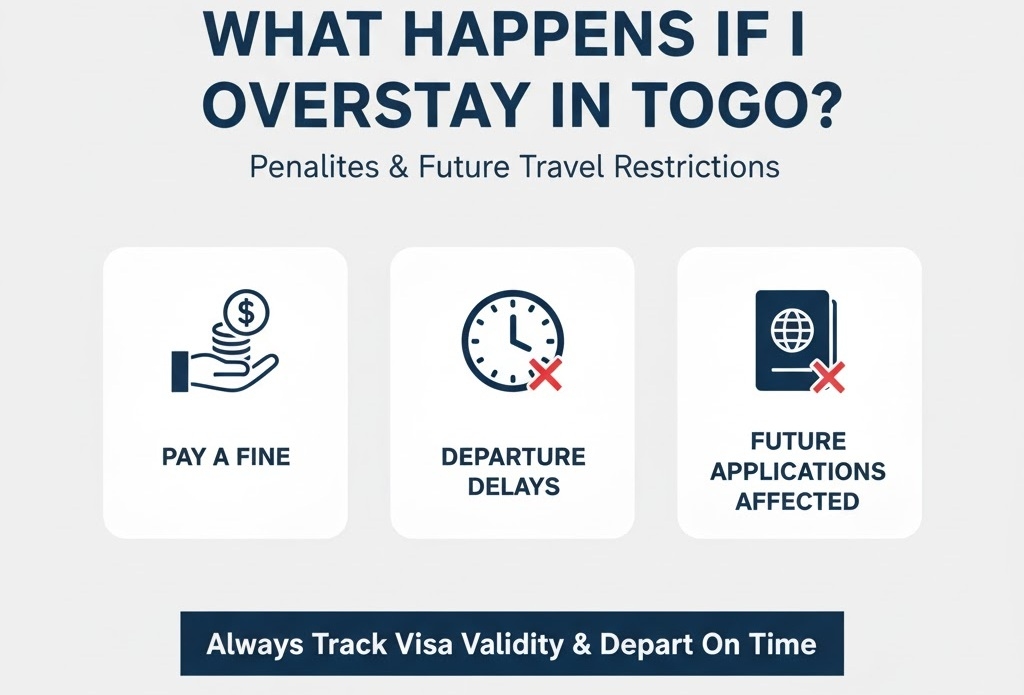 WHAT HAPPENS IF I OVERSTAY IN TOGO?

Penalites & Future Travel Restrictions

PAY A FINE

DEPARTURE DELAYS

FUTURE APPLICATIONS AFFECTED

Always Track Visa Validity & Depart On Time